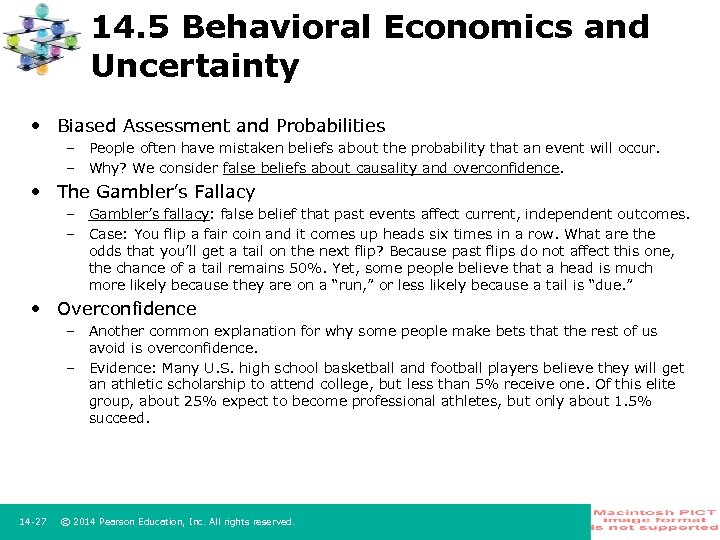 14.5 Behavioral Economics and Uncertainty

• Biased Assessment and Probabilities
– People often have mistaken beliefs about the probability that an event will occur.
– Why? We consider false beliefs about causality and overconfidence.

• The Gambler's Fallacy
– Gambler's fallacy: false belief that past events affect current, independent outcomes.
– Case: You flip a fair coin and it comes up heads six times in a row. What are the odds that you'll get a tail on the next flip? Because past flips do not affect this one, the chance of a tail remains 50%. Yet, some people believe that a head is much more likely because they are on a "run," or less likely because a tail is "due."

• Overconfidence
– Another common explanation for why some people make bets that the rest of us avoid is overconfidence.
– Evidence: Many U.S. high school basketball and football players believe they will get an athletic scholarship to attend college, but less than 5% receive one. Of this elite group, about 25% expect to become professional athletes, but only about 1.5% succeed.

14-27 © 2014 Pearson Education, Inc. All rights reserved.

Macintosh PICT image format is not supported